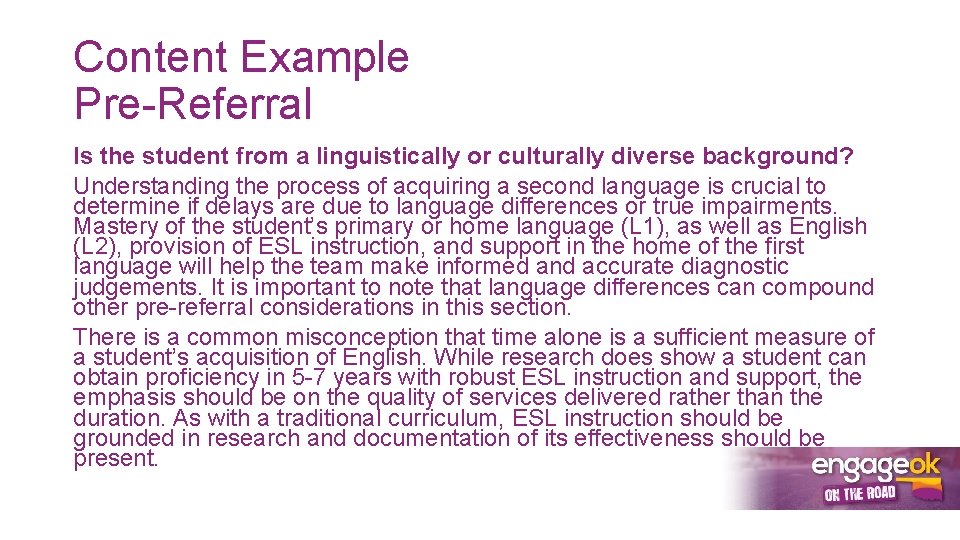 Content Example
Pre-Referral

Is the student from a linguistically or culturally diverse background?

Understanding the process of acquiring a second language is crucial to determine if delays are due to language differences or true impairments. Mastery of the student's primary or home language (L1), as well as English (L2), provision of ESL instruction, and support in the home of the first language will help the team make informed and accurate diagnostic judgements. It is important to note that language differences can compound other pre-referral considerations in this section.

There is a common misconception that time alone is a sufficient measure of a student's acquisition of English. While research does show a student can obtain proficiency in 5-7 years with robust ESL instruction and support, the emphasis should be on the quality of services delivered rather than the duration. As with a traditional curriculum, ESL instruction should be grounded in research and documentation of its effectiveness should be present.

engageok
ON THE ROAD